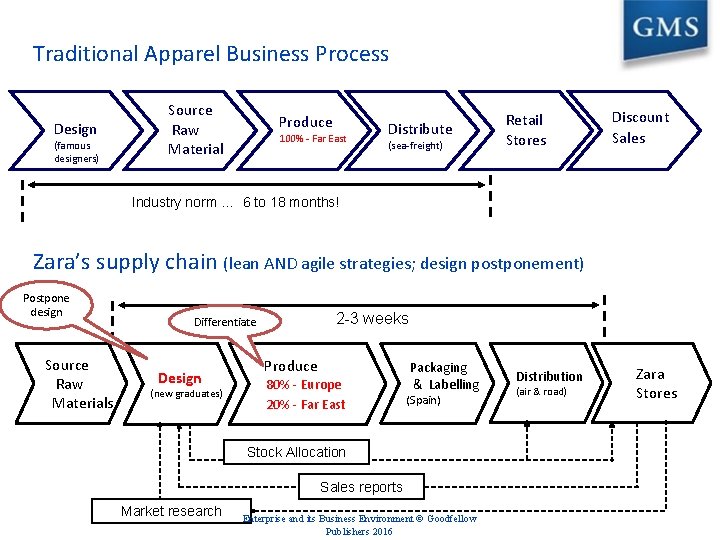 GMS

Traditional Apparel Business Process

Design (famous designers)

Source Raw Material

Produce 100% - Far East

Distribute (sea-freight)

Retail Stores

Discount Sales

Industry norm ... 6 to 18 months!

Zara's supply chain (lean AND agile strategies; design postponement)

Postpone design

Differentiate

2-3 weeks

Source Raw Materials

Design (new graduates)

Produce 80% - Europe 20% - Far East

Packaging & Labelling (Spain)

Distribution (air & road)

Zara Stores

Stock Allocation

Sales reports

Market research

Enterprise and its Business Environment © Goodfellow Publishers 2016